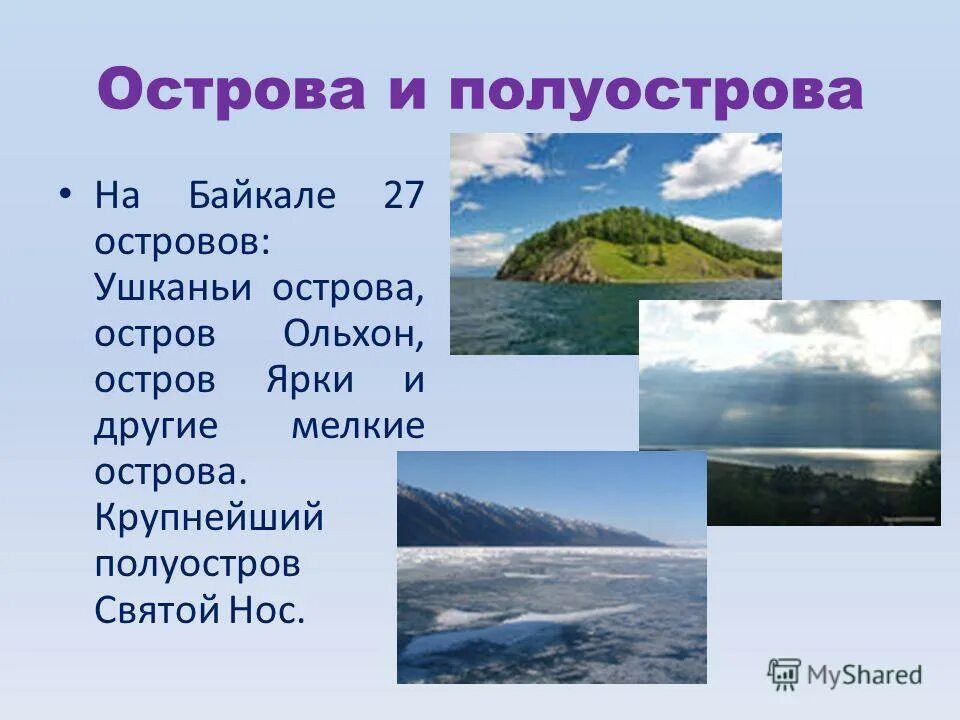 Острова и полуострова

• На Байкале 27 островов: Ушканьи острова, остров Ольхон, остров Ярки и другие мелкие острова. Крупнейший полуостров Святой Нос.

MyShared